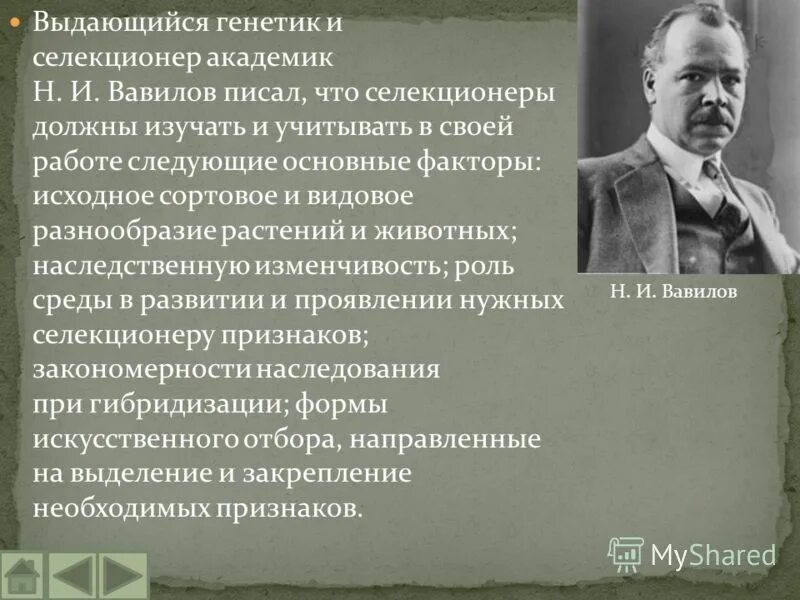 Выдающийся генетик и селекционер академик Н. И. Вавилов писал, что селекционеры должны изучать и учитывать в своей работе следующие основные факторы: исходное сортовое и видовое разнообразие растений и животных; наследственную изменчивость; роль среды в развитии и проявлении нужных селекционеру признаков; закономерности наследования при гибридизации; формы искусственного отбора, направленные на выделение и закрепление необходимых признаков.

Н. И. Вавилов

MyShared